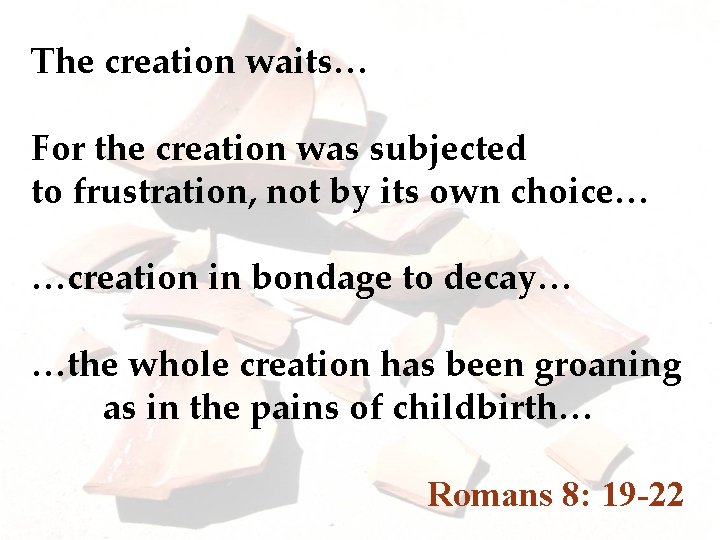 The creation waits…

For the creation was subjected to frustration, not by its own choice…

…creation in bondage to decay…

…the whole creation has been groaning as in the pains of childbirth…

Romans 8: 19-22